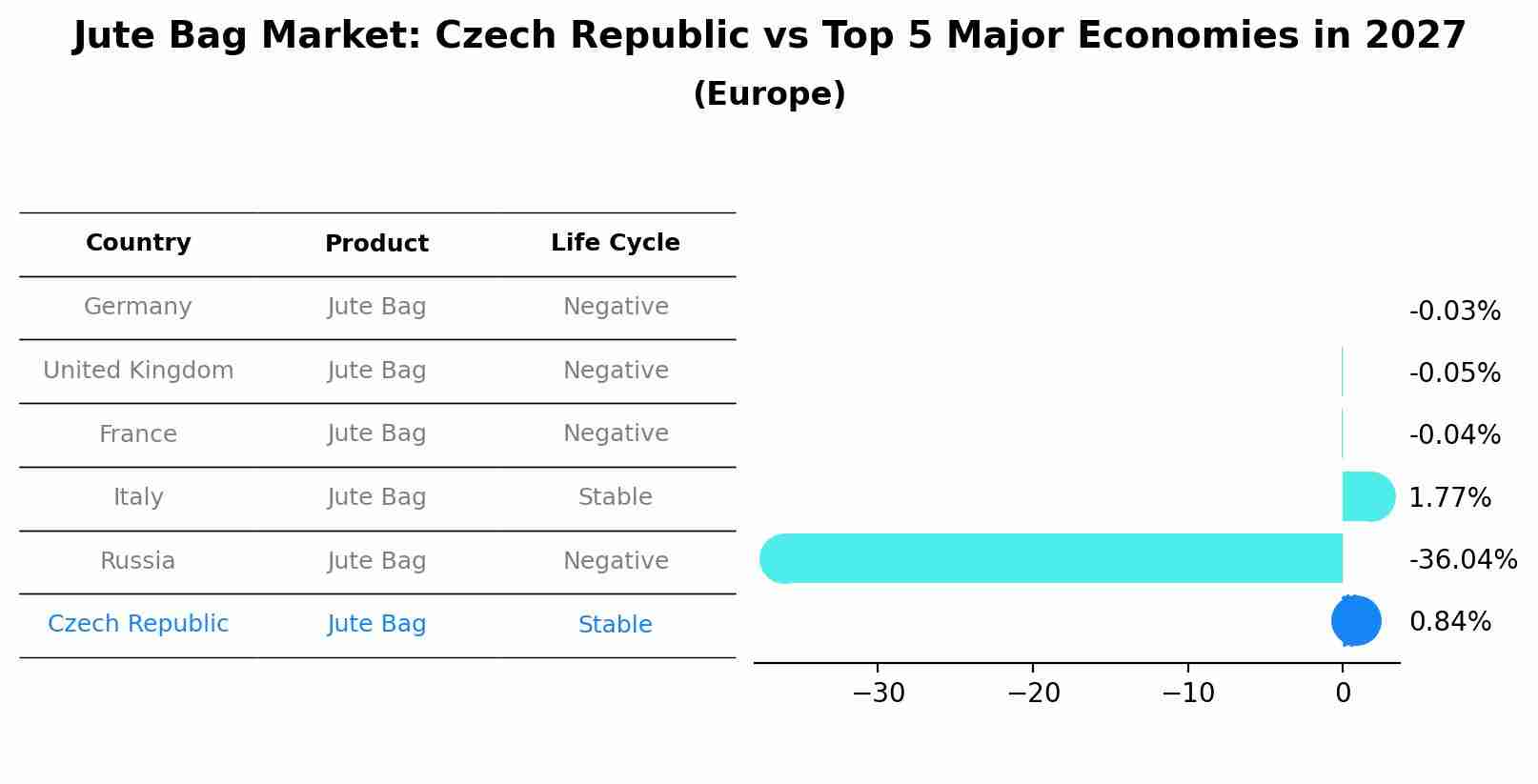 Jute Bag Market: Czech Republic vs Top 5 Major Economies in 2027
(Europe)

| Country | Product | Life Cycle |
|---|---|---|
| Germany | Jute Bag | Negative |
| United Kingdom | Jute Bag | Negative |
| France | Jute Bag | Negative |
| Italy | Jute Bag | Stable |
| Russia | Jute Bag | Negative |
| Czech Republic | Jute Bag | Stable |

-0.03%
-0.05%
-0.04%
1.77%
-36.04%
0.84%

−30 −20 −10 0